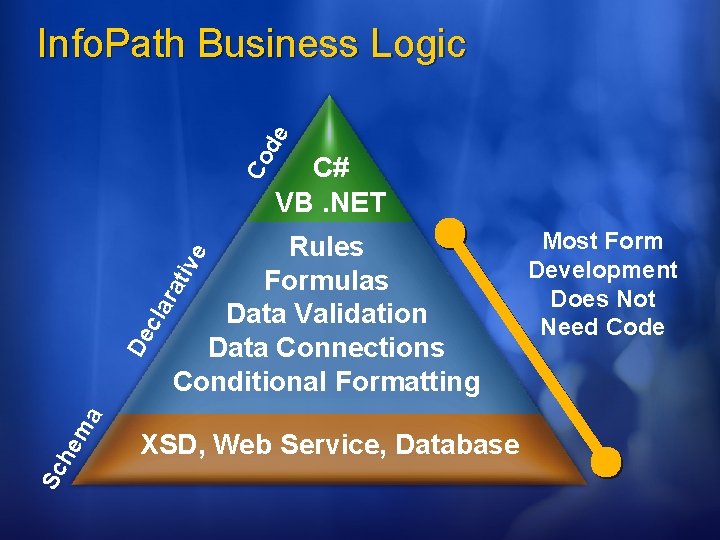 InfoPath Business Logic

Code

C#
VB .NET

Declarative

Rules
Formulas
Data Validation
Data Connections
Conditional Formatting

Schema

XSD, Web Service, Database

Most Form Development Does Not Need Code